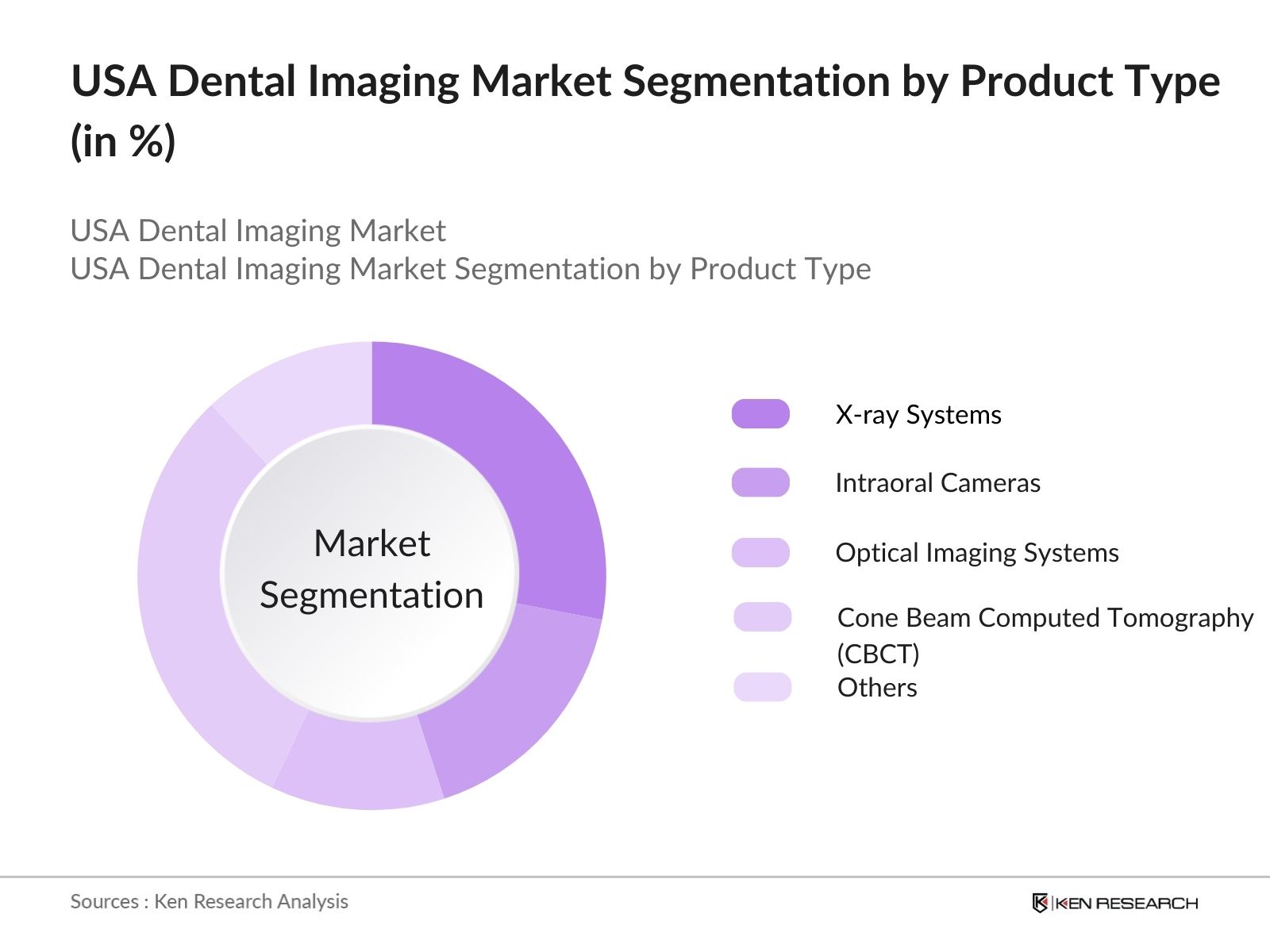 USA Dental Imaging Market Segmentation by Product Type (in %)

USA Dental Imaging Market
USA Dental Imaging Market Segmentation by Product Type

Market Segmentation

X-ray Systems

Intraoral Cameras

Optical Imaging Systems

Cone Beam Computed Tomography (CBCT)

Others

Sources : Ken Research Analysis

KEN RESEARCH